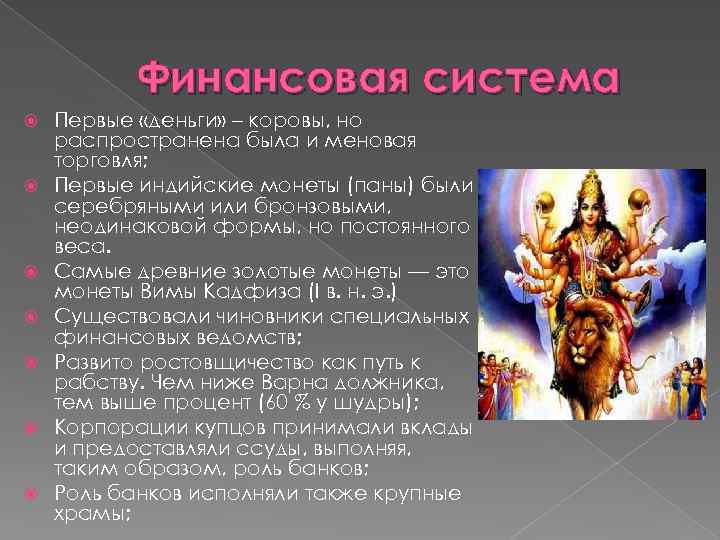 Финансовая система

Первые «деньги» – коровы, но распространена была и меновая торговля;

Первые индийские монеты (паны) были серебряными или бронзовыми, неодинаковой формы, но постоянного веса.

Самые древние золотые монеты — это монеты Вимы Кадфиза (I в. н. э.)

Существовали чиновники специальных финансовых ведомств;

Развито ростовщичество как путь к рабству. Чем ниже Варна должника, тем выше процент (60 % у шудры);

Корпорации купцов принимали вклады и предоставляли ссуды, выполняя, таким образом, роль банков;

Роль банков исполняли также крупные храмы;